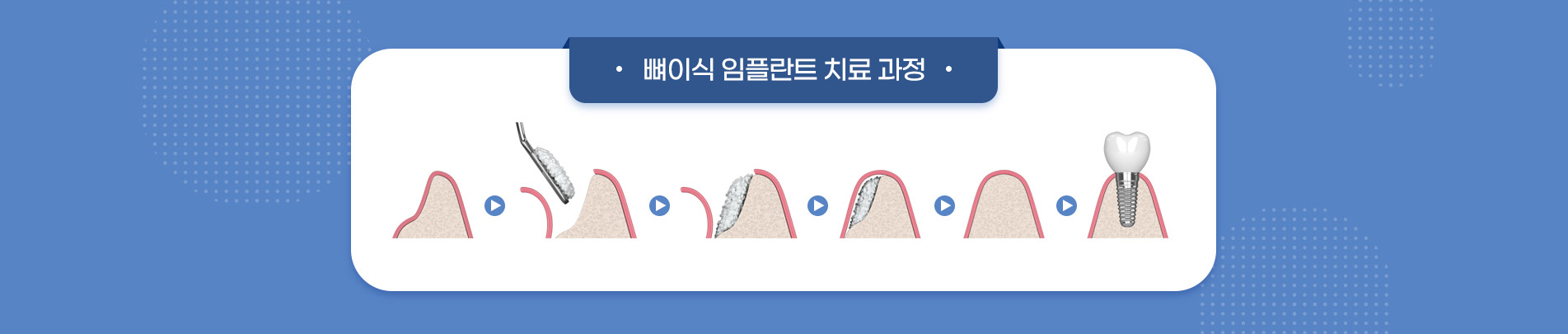 • 뼈이식 임플란트 치료 과정 •